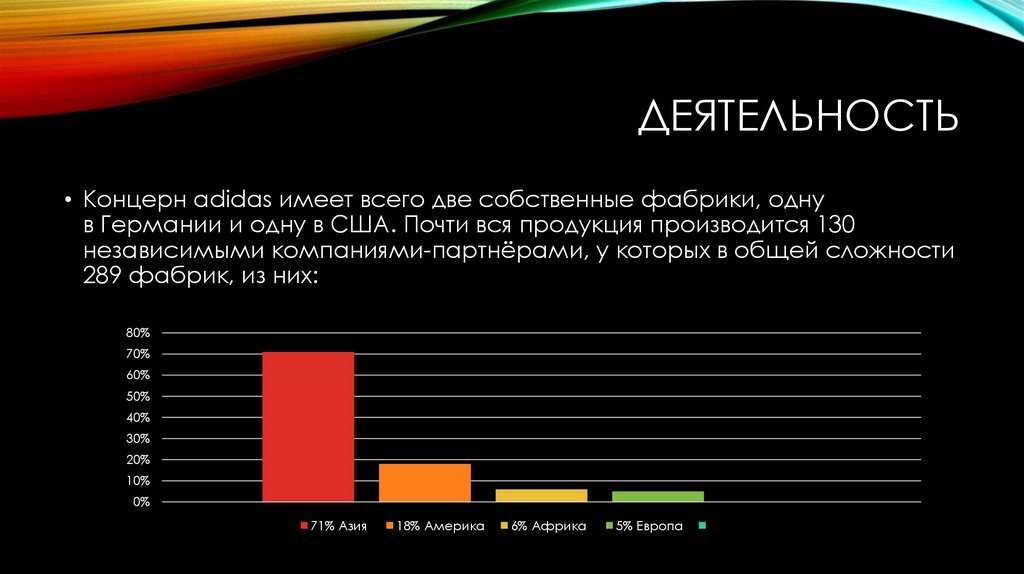 ДЕЯТЕЛЬНОСТЬ

• Концерн adidas имеет всего две собственные фабрики, одну в Германии и одну в США. Почти вся продукция производится 130 независимыми компаниями-партнёрами, у которых в общей сложности 289 фабрик, из них:

80%
70%
60%
50%
40%
30%
20%
10%
0%

71% Азия
18% Америка
6% Африка
5% Европа